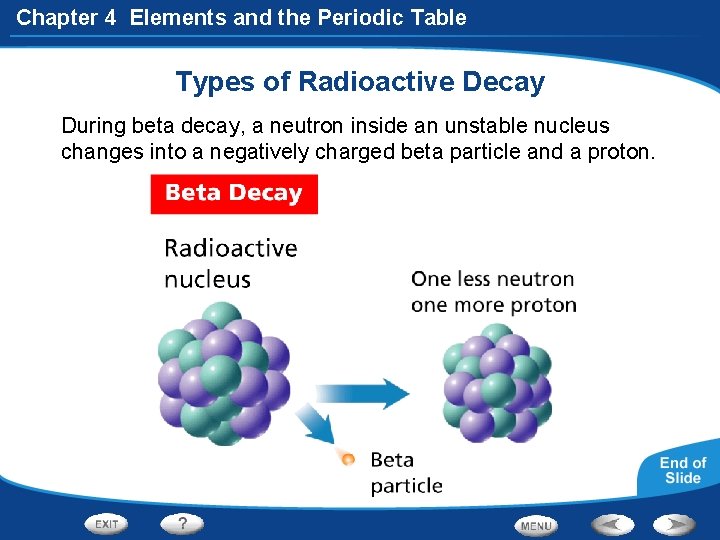 Chapter 4 Elements and the Periodic Table

Types of Radioactive Decay

During beta decay, a neutron inside an unstable nucleus changes into a negatively charged beta particle and a proton.

Beta Decay

Radioactive nucleus

One less neutron one more proton

Beta particle

End of Slide

EXIT

?

MENU